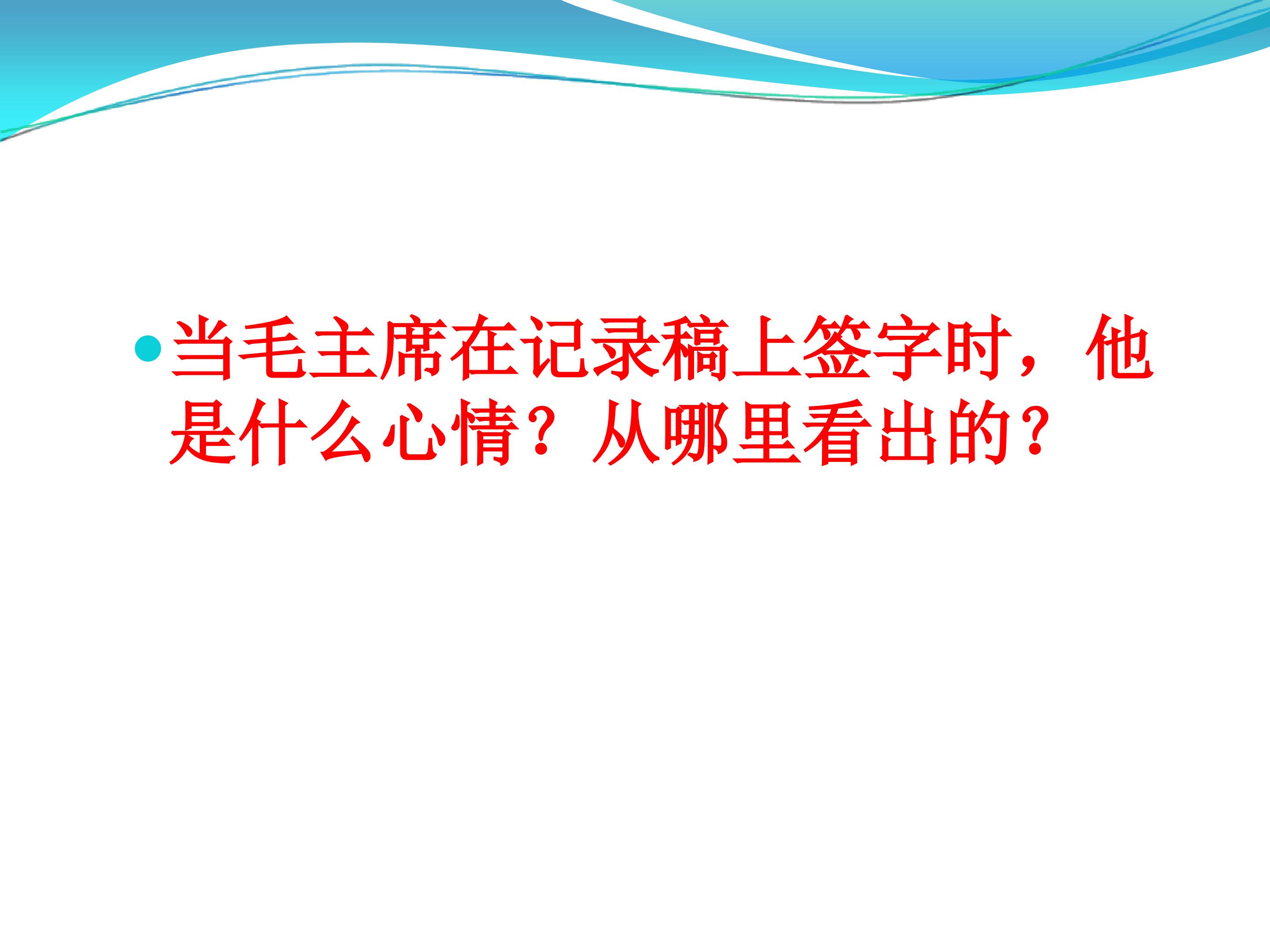 当毛主席在记录稿上签字时，他是什么心情？从哪里看出的？